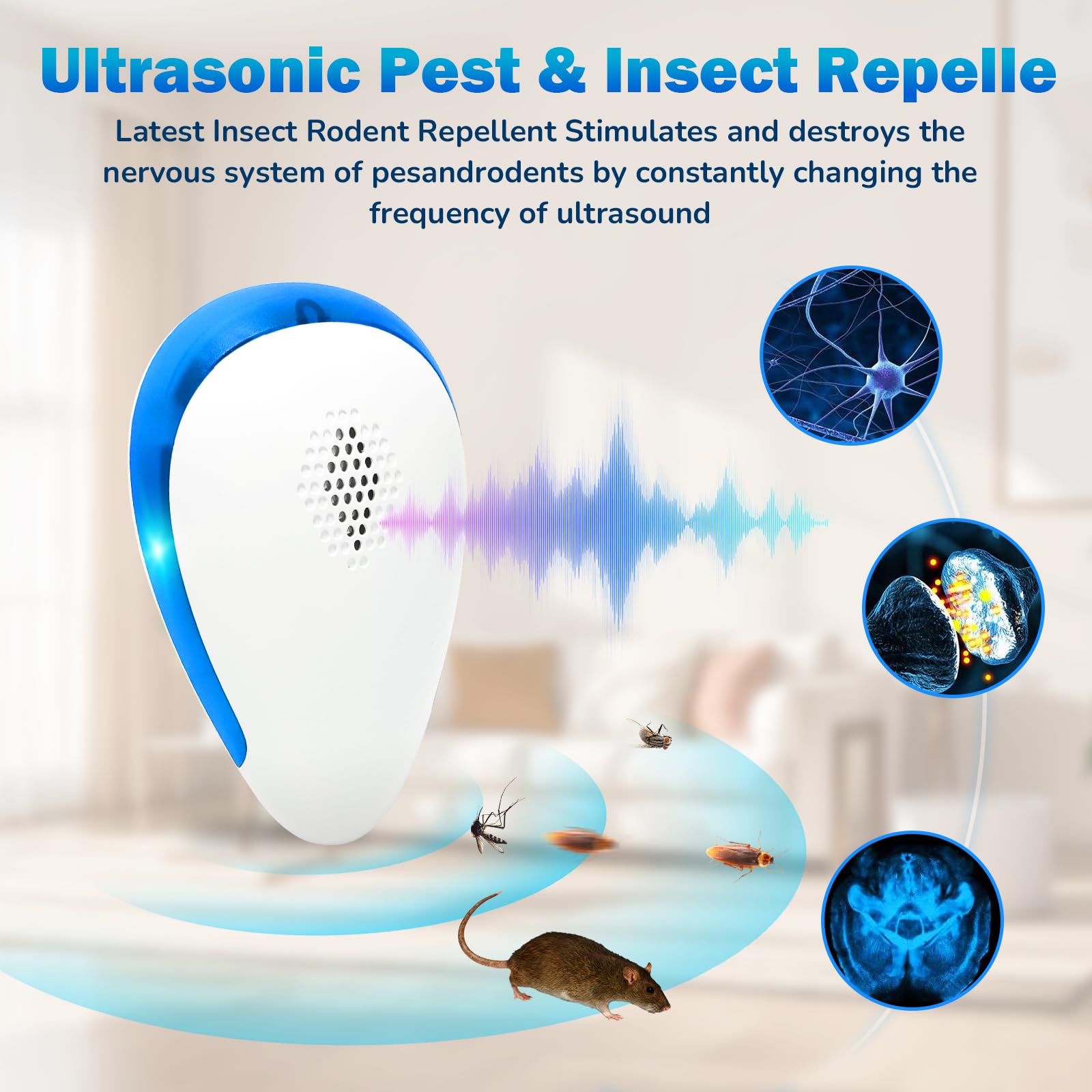 Ultrasonic Pest & Insect Repelle

Latest Insect Rodent Repellent Stimulates and destroys the nervous system of pesandrodents by constantly changing the frequency of ultrasound